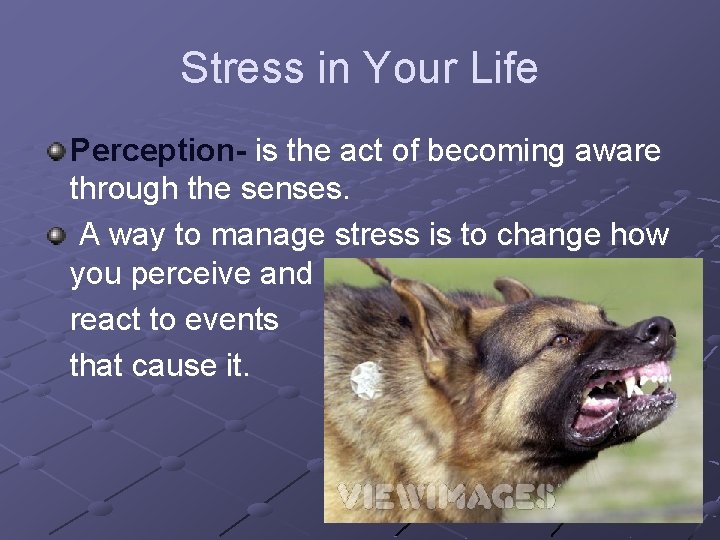 Stress in Your Life

Perception- is the act of becoming aware through the senses.

A way to manage stress is to change how you perceive and react to events that cause it.

VIEWIMAGES